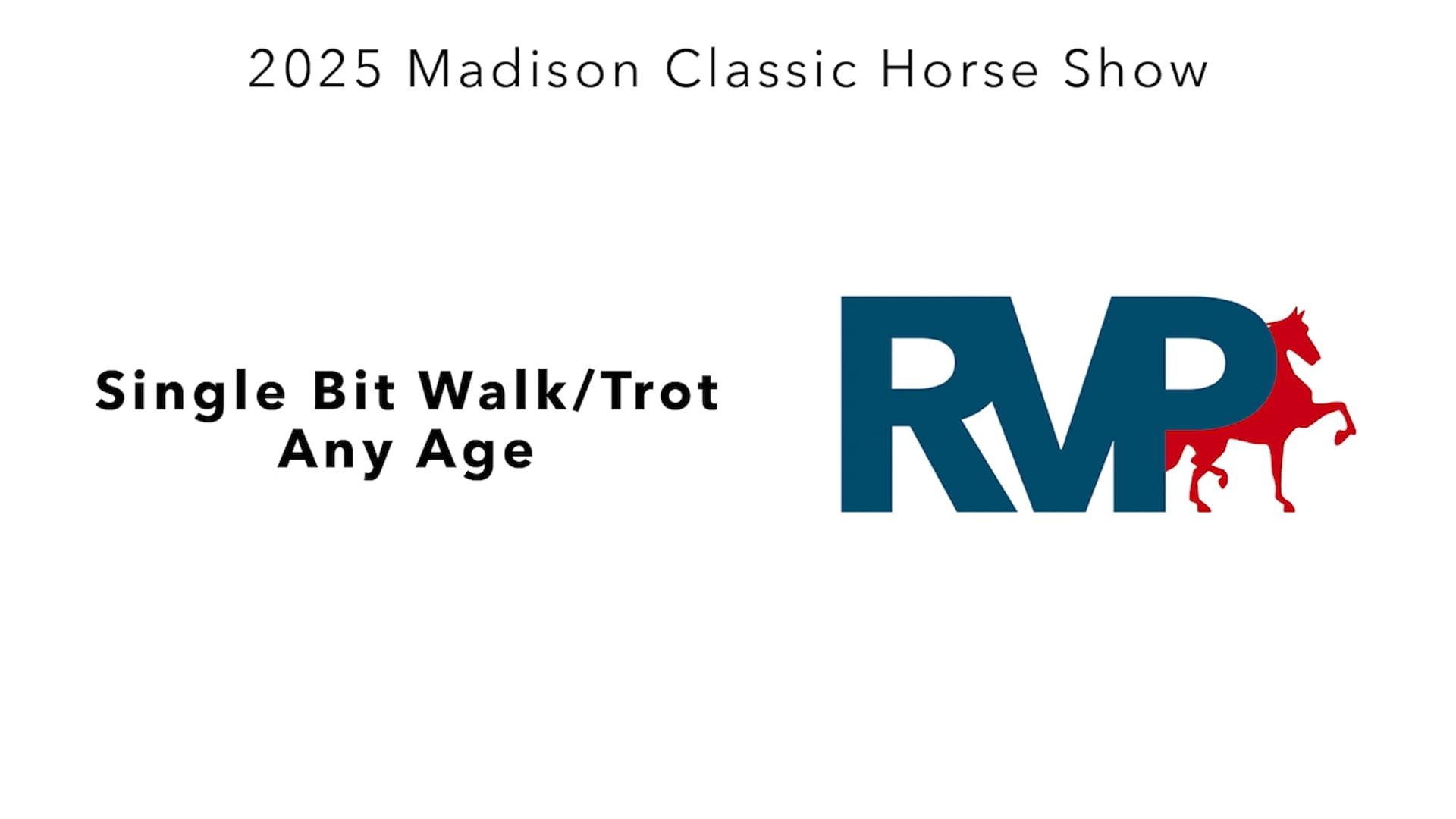 2025 Madison Classic Horse Show

Single Bit Walk/Trot
Any Age

RVP